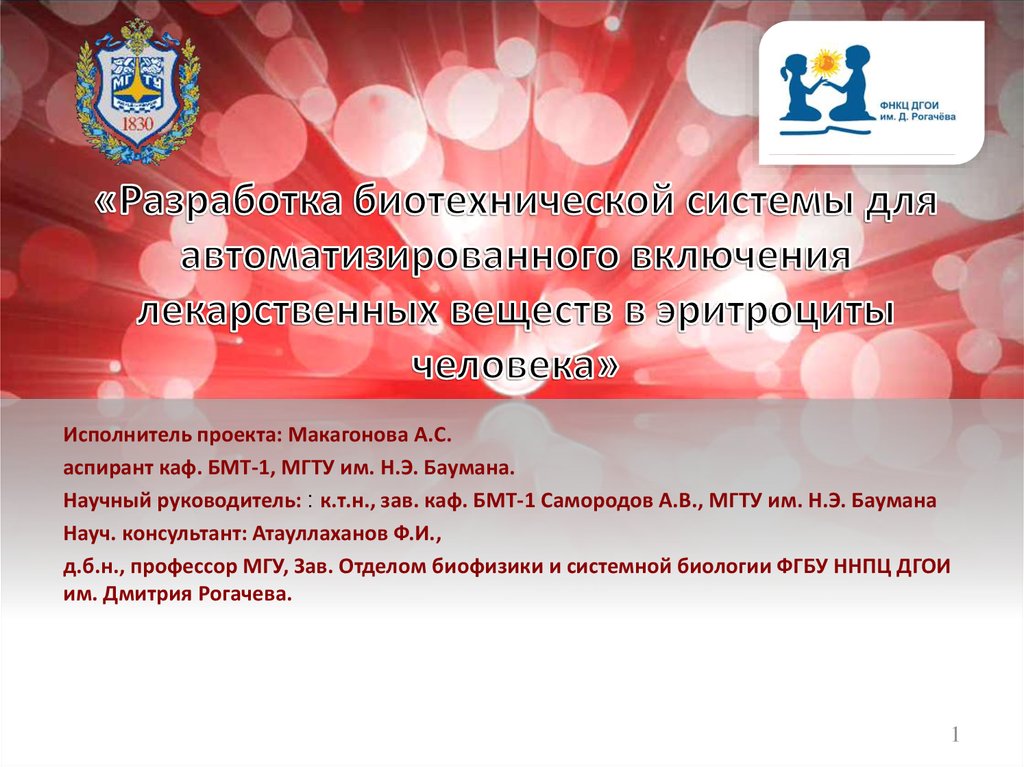 МГТУ
1830

ФНКЦ ДГОИ
им. Д. Рогачёва

«Разработка биотехнической системы для автоматизированного включения лекарственных веществ в эритроциты человека»

Исполнитель проекта: Макагонова А.С.

аспирант каф. БМТ-1, МГТУ им. Н.Э. Баумана.

Научный руководитель: : к.т.н., зав. каф. БМТ-1 Самородов А.В., МГТУ им. Н.Э. Баумана

Науч. консультант: Атауллаханов Ф.И.,

д.б.н., профессор МГУ, Зав. Отделом биофизики и системной биологии ФГБУ ННПЦ ДГОИ им. Дмитрия Рогачева.

1